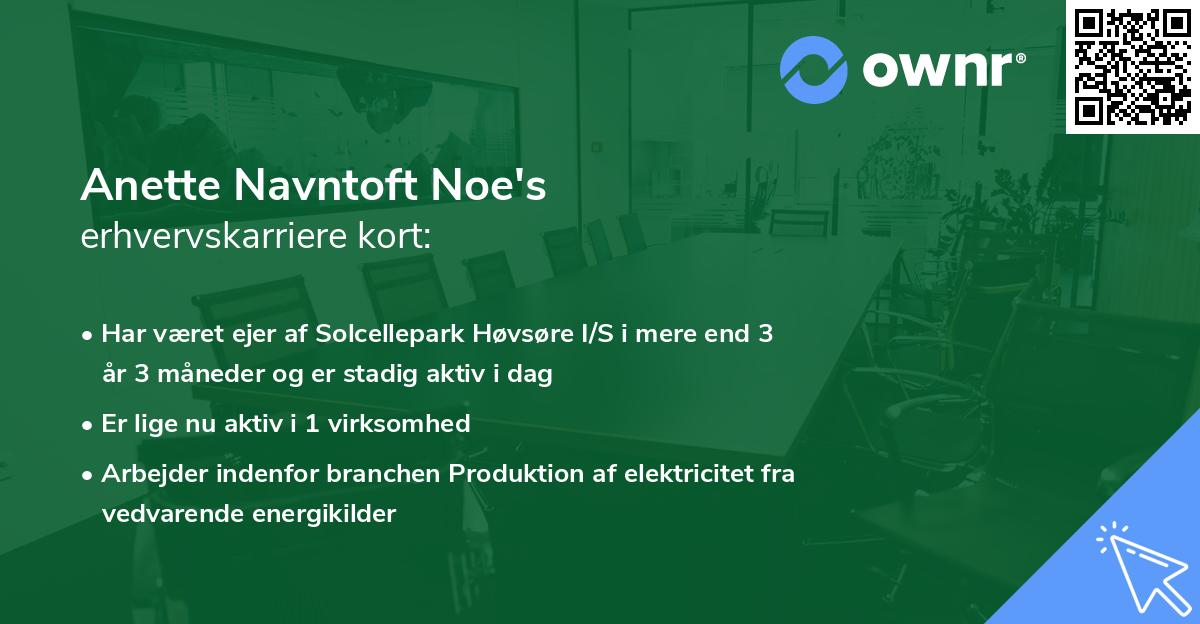 ownr®

Anette Navntoft Noe's
erhvervskarriere kort:

• Har været ejer af Solcellepark Høvsøre I/S i mere end 3 år 3 måneder og er stadig aktiv i dag
• Er lige nu aktiv i 1 virksomhed
• Arbejder indenfor branchen Produktion af elektricitet fra vedvarende energikilder